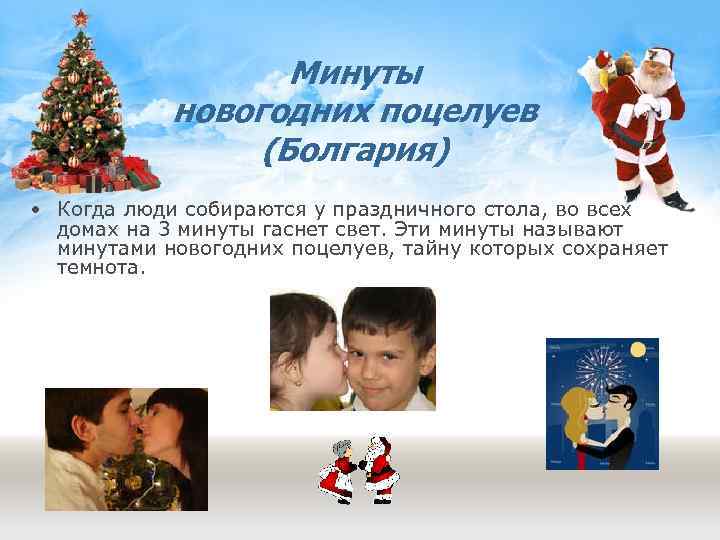 Минуты новогодних поцелуев (Болгария)

• Когда люди собираются у праздничного стола, во всех домах на 3 минуты гаснет свет. Эти минуты называют минутами новогодних поцелуев, тайну которых сохраняет темнота.